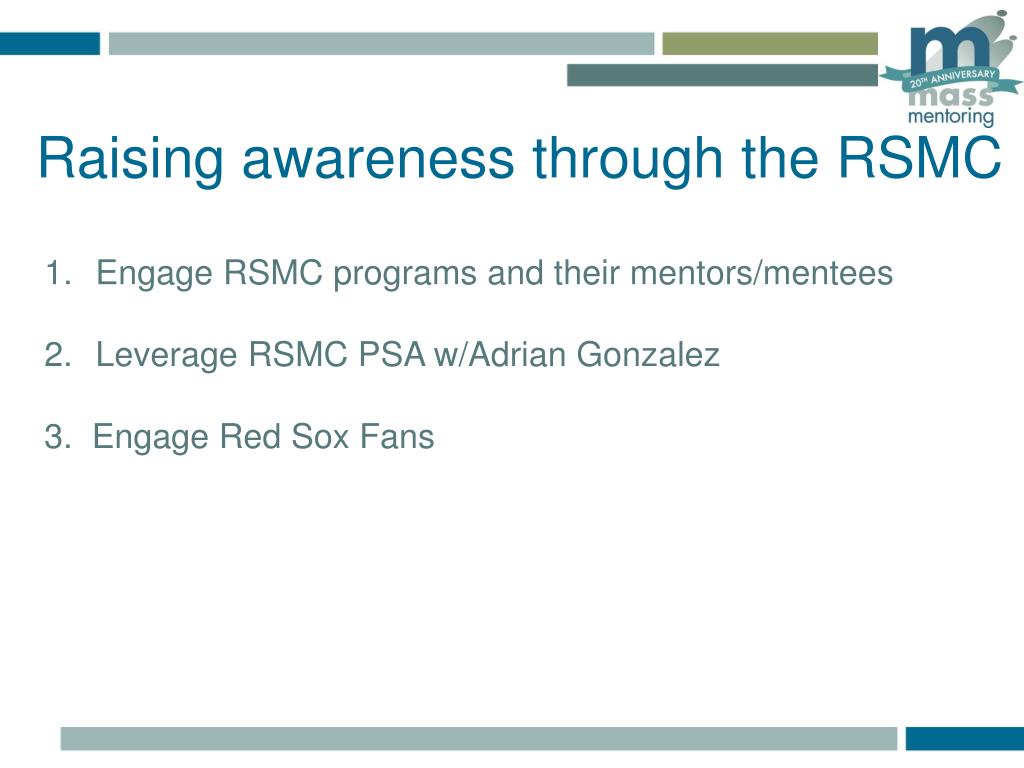 m
20TH ANNIVERSARY
mass
mentoring

Raising awareness through the RSMC

1. Engage RSMC programs and their mentors/mentees

2. Leverage RSMC PSA w/Adrian Gonzalez

3. Engage Red Sox Fans